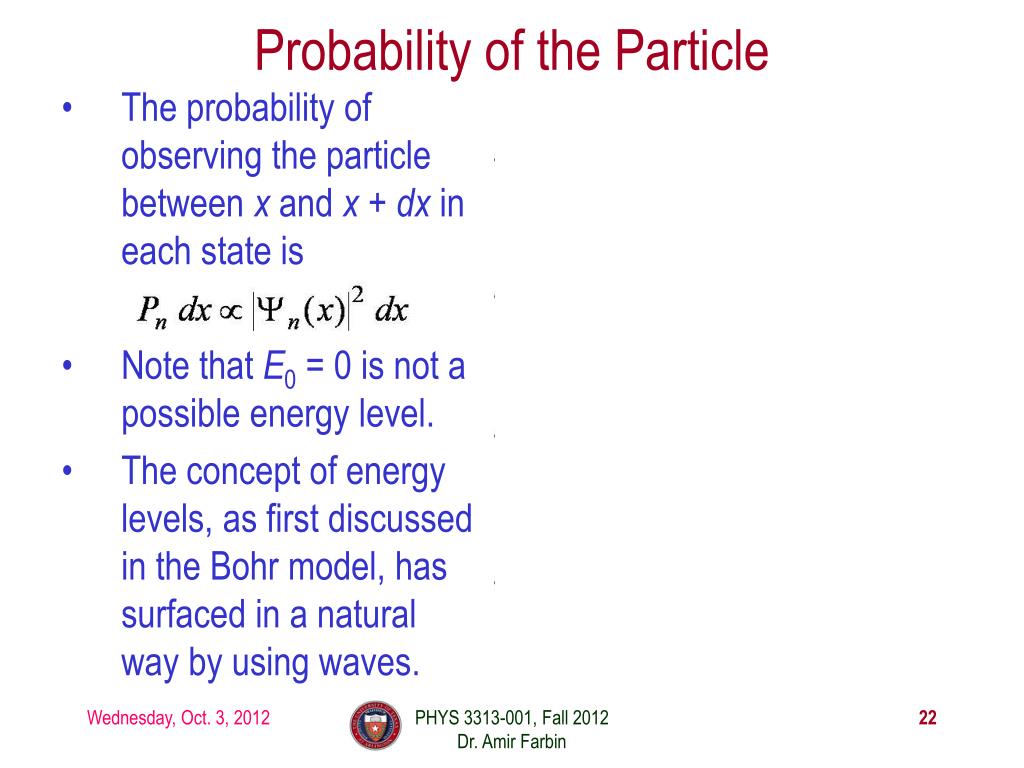 Probability of the Particle

• The probability of observing the particle between $x$ and $x + dx$ in each state is

$P_n \, dx \propto |\Psi_n(x)|^2 \, dx$

• Note that $E_0 = 0$ is not a possible energy level.

• The concept of energy levels, as first discussed in the Bohr model, has surfaced in a natural way by using waves.

Wednesday, Oct. 3, 2012

PHYS 3313-001, Fall 2012
Dr. Amir Farbin

22